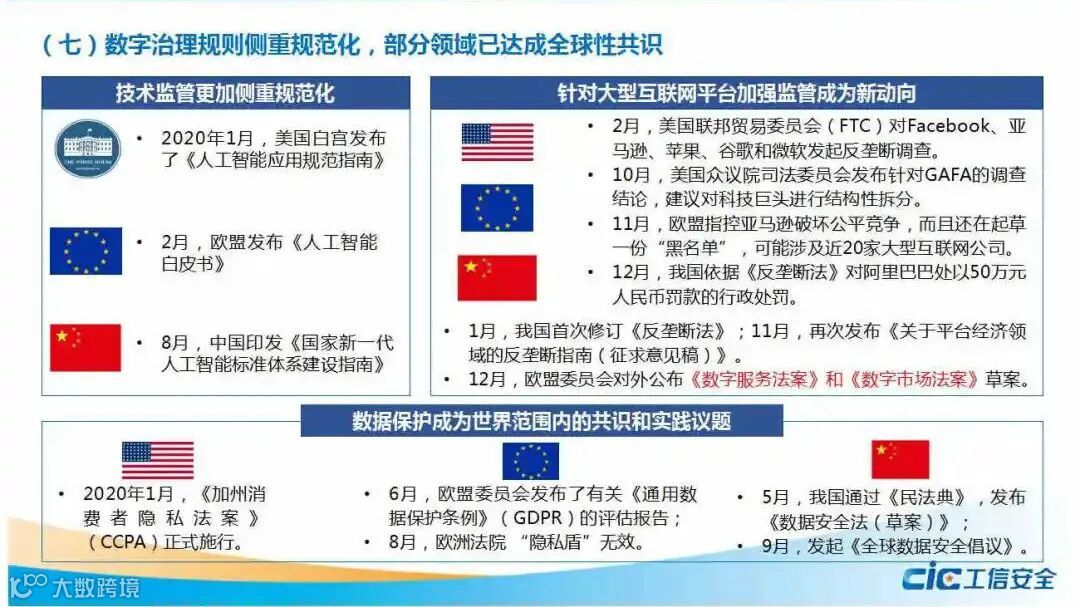 （七）数字治理规则侧重规范化，部分领域已达成全球性共识

技术监管更加侧重规范化

THE WHITE HOUSE

• 2020年1月，美国白宫发布了《人工智能应用规范指南》

• 2月，欧盟发布《人工智能白皮书》

• 8月，中国印发《国家新一代人工智能标准体系建设指南》

针对大型互联网平台加强监管成为新动向

• 2月，美国联邦贸易委员会（FTC）对Facebook、亚马逊、苹果、谷歌和微软发起反垄断调查。

• 10月，美国众议院司法委员会发布针对GAFA的调查结论，建议对科技巨头进行结构性拆分。

• 11月，欧盟指控亚马逊破坏公平竞争，而且还在起草一份“黑名单”，可能涉及近20家大型互联网公司。

• 12月，我国依据《反垄断法》对阿里巴巴处以50万元人民币罚款的行政处罚。

• 1月，我国首次修订《反垄断法》；11月，再次发布《关于平台经济领域的反垄断指南（征求意见稿）》。

• 12月，欧盟委员会对外公布《数字服务法案》和《数字市场法案》草案。

数据保护成为世界范围内的共识和实践议题

• 2020年1月，《加州消费者隐私法案》（CCPA）正式施行。

• 6月，欧盟委员会发布了有关《通用数据保护条例》（GDPR）的评估报告；

• 8月，欧洲法院 “隐私盾”无效。

• 5月，我国通过《民法典》，发布《数据安全法（草案）》；

• 9月，发起《全球数据安全倡议》。

大数跨境

CIC 工信安全